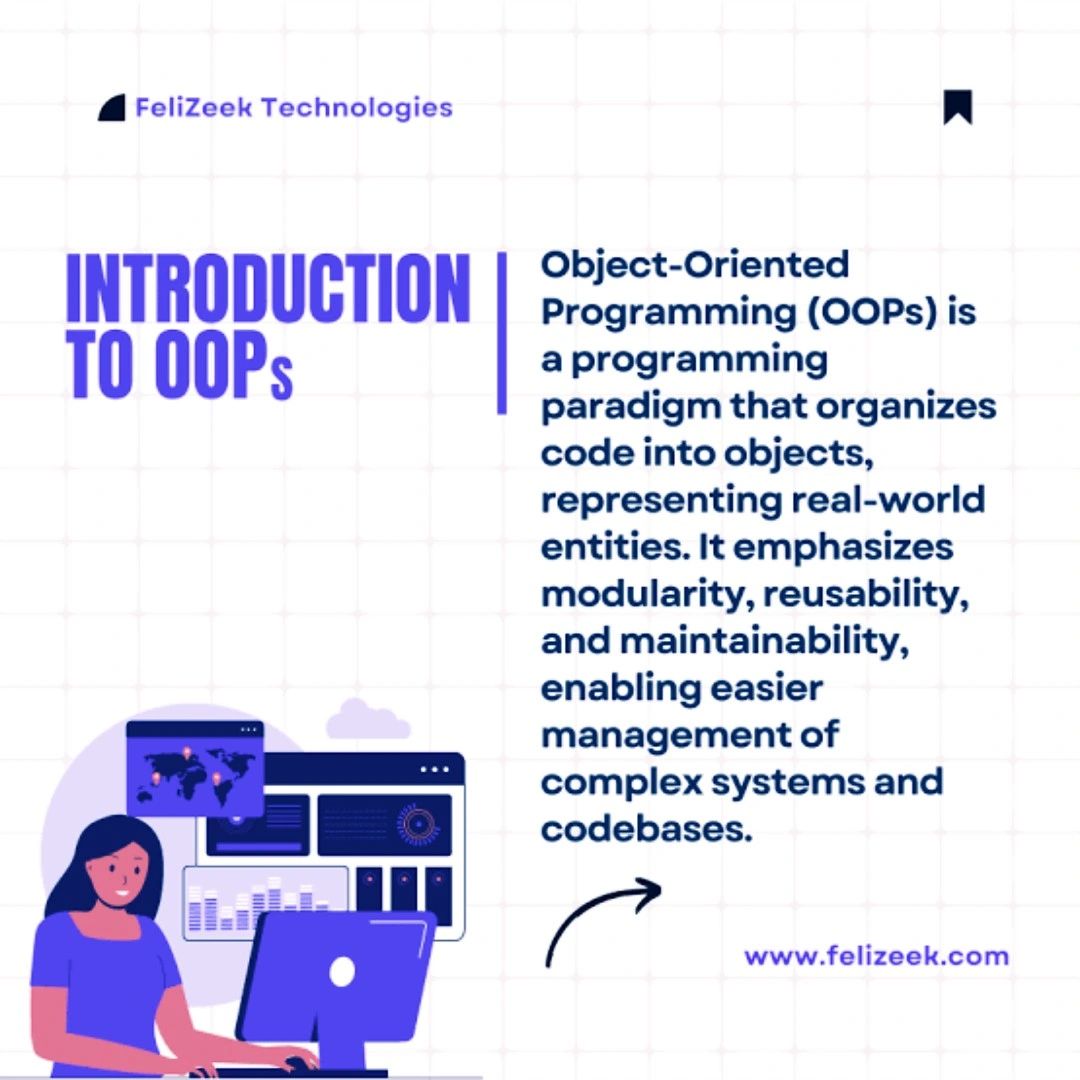 FeliZeek Technologies

INTRODUCTION TO OOPs

Object-Oriented Programming (OOPs) is a programming paradigm that organizes code into objects, representing real-world entities. It emphasizes modularity, reusability, and maintainability, enabling easier management of complex systems and codebases.

www.felizeek.com